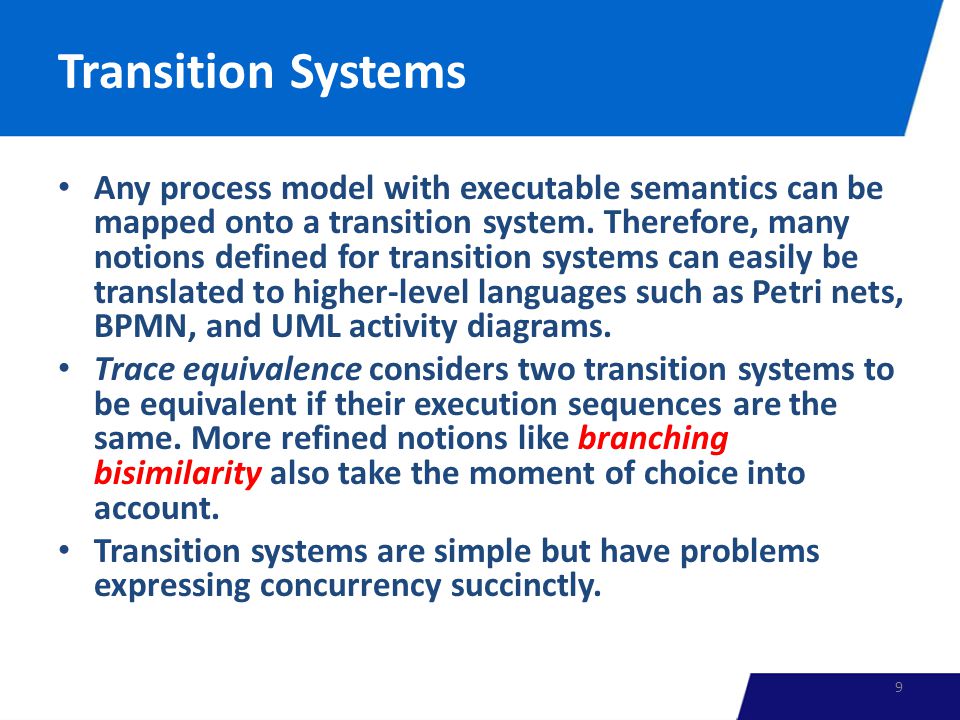 Transition Systems

• Any process model with executable semantics can be mapped onto a transition system. Therefore, many notions defined for transition systems can easily be translated to higher-level languages such as Petri nets, BPMN, and UML activity diagrams.
• Trace equivalence considers two transition systems to be equivalent if their execution sequences are the same. More refined notions like branching bisimilarity also take the moment of choice into account.
• Transition systems are simple but have problems expressing concurrency succinctly.

9